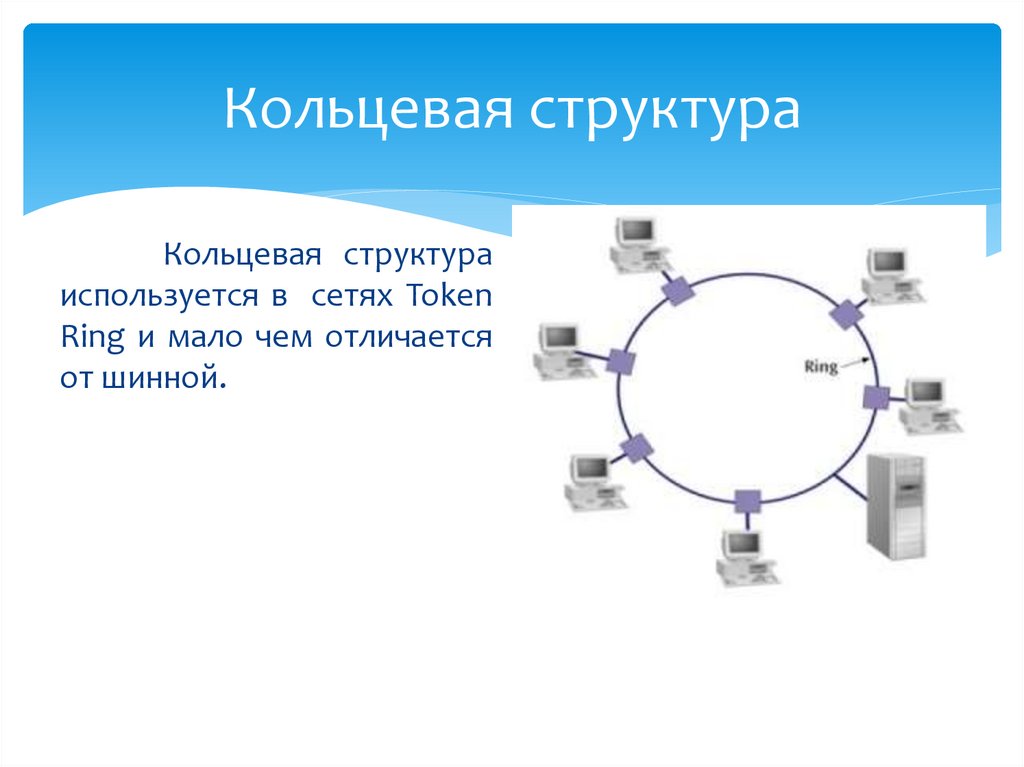 Кольцевая структура

Кольцевая структура используется в сетях Token Ring и мало чем отличается от шинной.

Ring